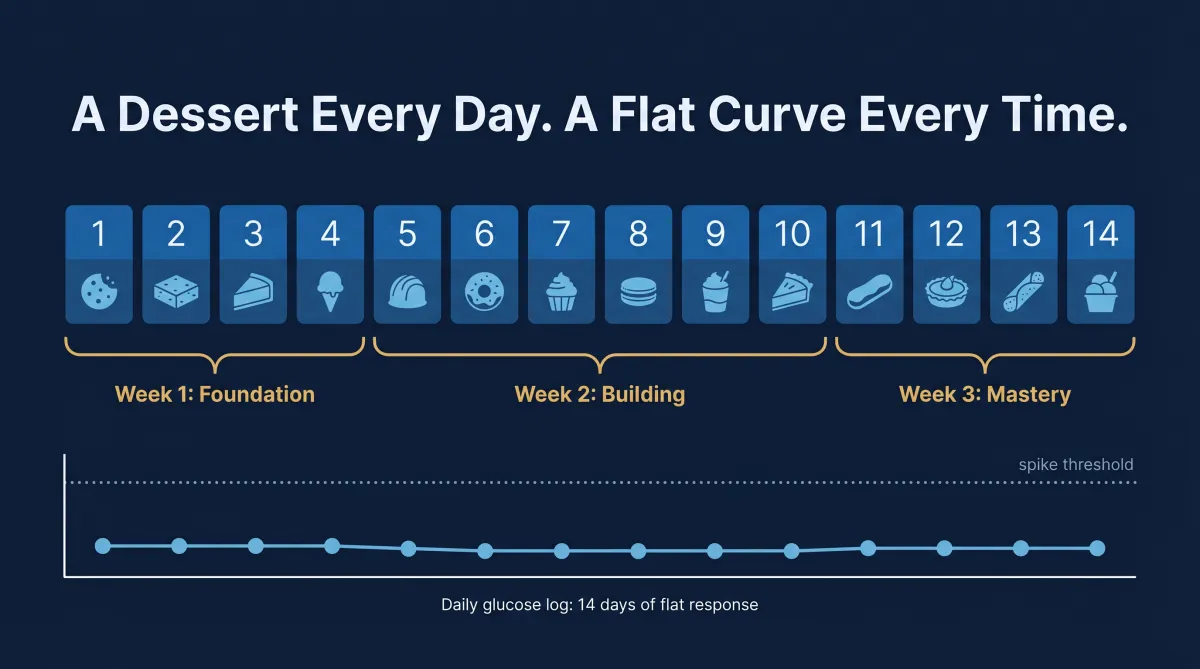 A Dessert Every Day. A Flat Curve Every Time.

1 2 3 4 5 6 7 8 9 10 11 12 13 14

Week 1: Foundation

Week 2: Building

Week 3: Mastery

spike threshold

Daily glucose log: 14 days of flat response